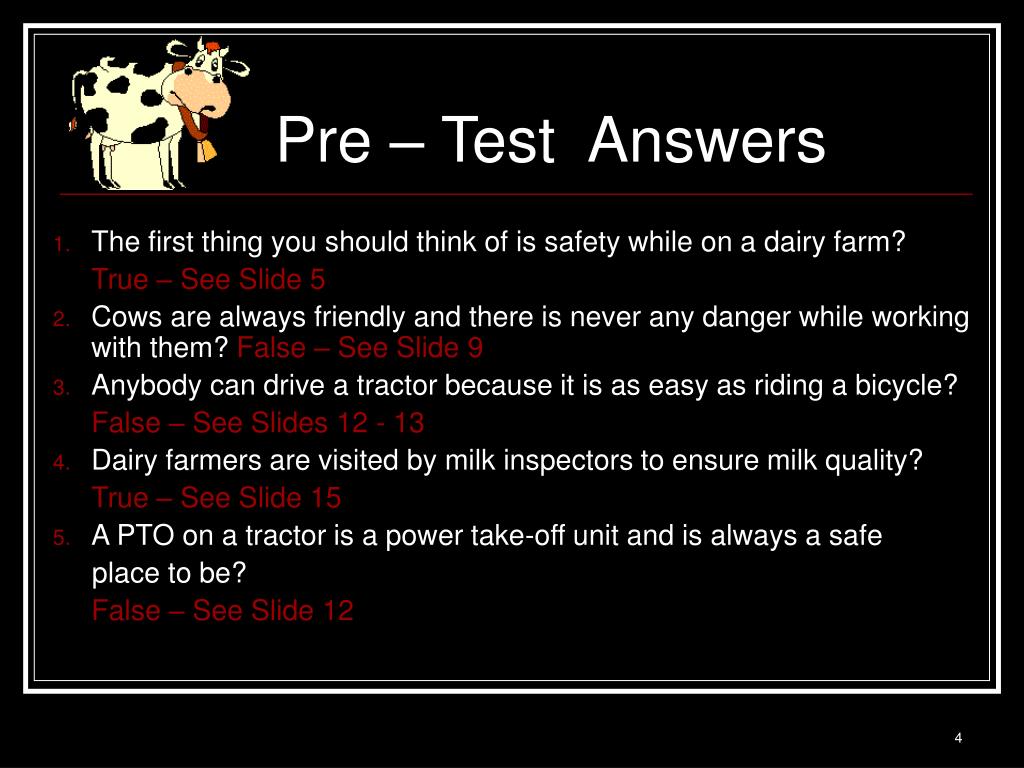 Pre – Test Answers

1. The first thing you should think of is safety while on a dairy farm?
True – See Slide 5
2. Cows are always friendly and there is never any danger while working with them? False – See Slide 9
3. Anybody can drive a tractor because it is as easy as riding a bicycle?
False – See Slides 12 - 13
4. Dairy farmers are visited by milk inspectors to ensure milk quality?
True – See Slide 15
5. A PTO on a tractor is a power take-off unit and is always a safe place to be?
False – See Slide 12

4